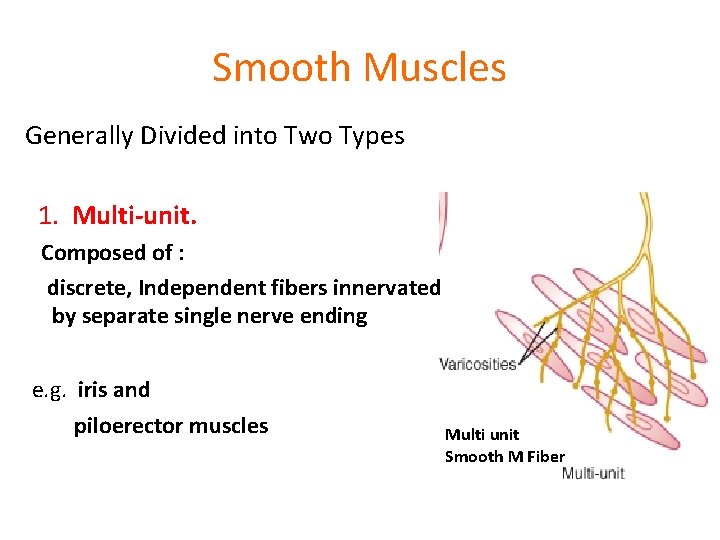 Smooth Muscles

Generally Divided into Two Types

1. Multi-unit.

Composed of :

discrete, Independent fibers innervated by separate single nerve ending

e.g. iris and

piloerector muscles

Varicosities

Multi unit
Smooth M Fiber

Multi-unit